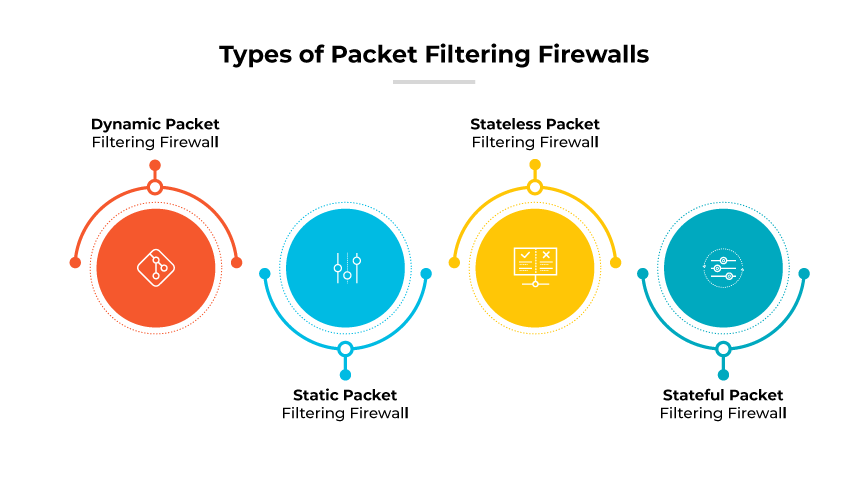 Types of Packet Filtering Firewalls

Dynamic Packet Filtering Firewall

Static Packet Filtering Firewall

Stateless Packet Filtering Firewall

Stateful Packet Filtering Firewall